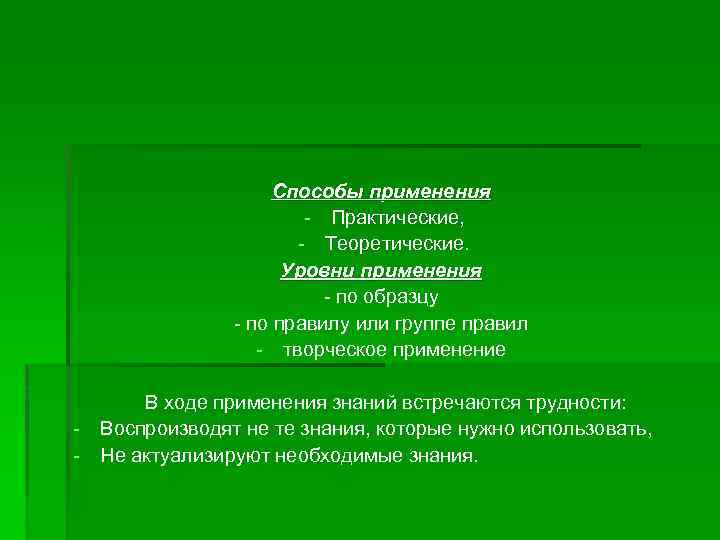 Способы применения
- Практические,
- Теоретические.
Уровни применения
- по образцу
- по правилу или группе правил
- творческое применение

В ходе применения знаний встречаются трудности:
- Воспроизводят не те знания, которые нужно использовать,
- Не актуализируют необходимые знания.